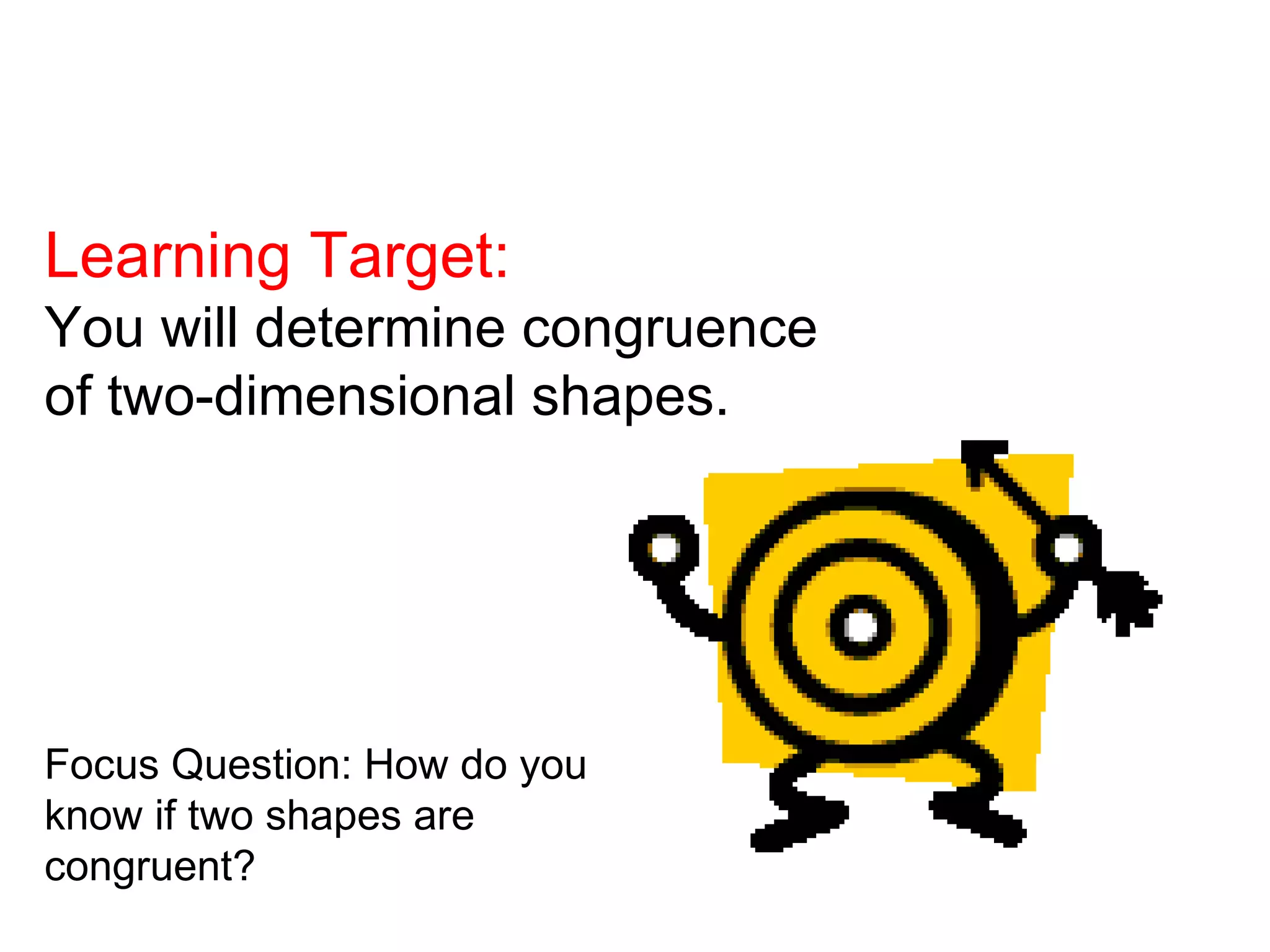 Learning Target:
You will determine congruence of two-dimensional shapes.

Focus Question: How do you know if two shapes are congruent?